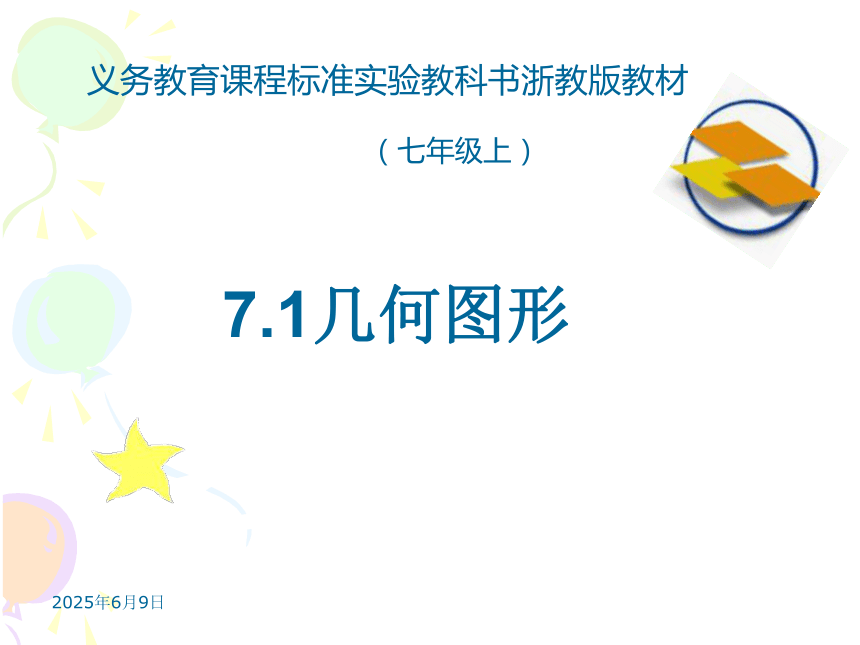 义务教育课程标准实验教科书浙教版教材

（七年级上）

7.1几何图形

2025年6月9日